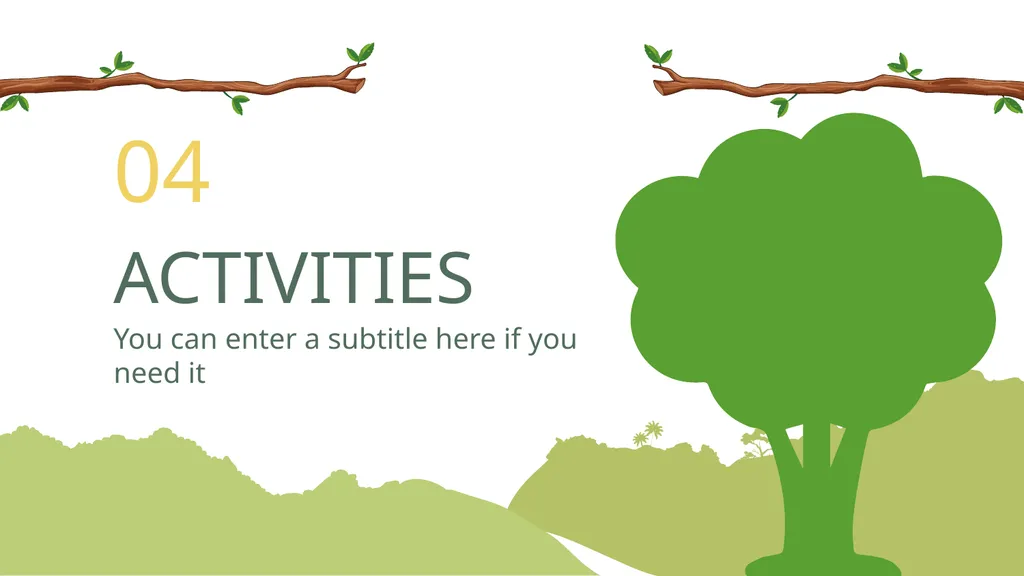 04

ACTIVITIES

You can enter a subtitle here if you need it